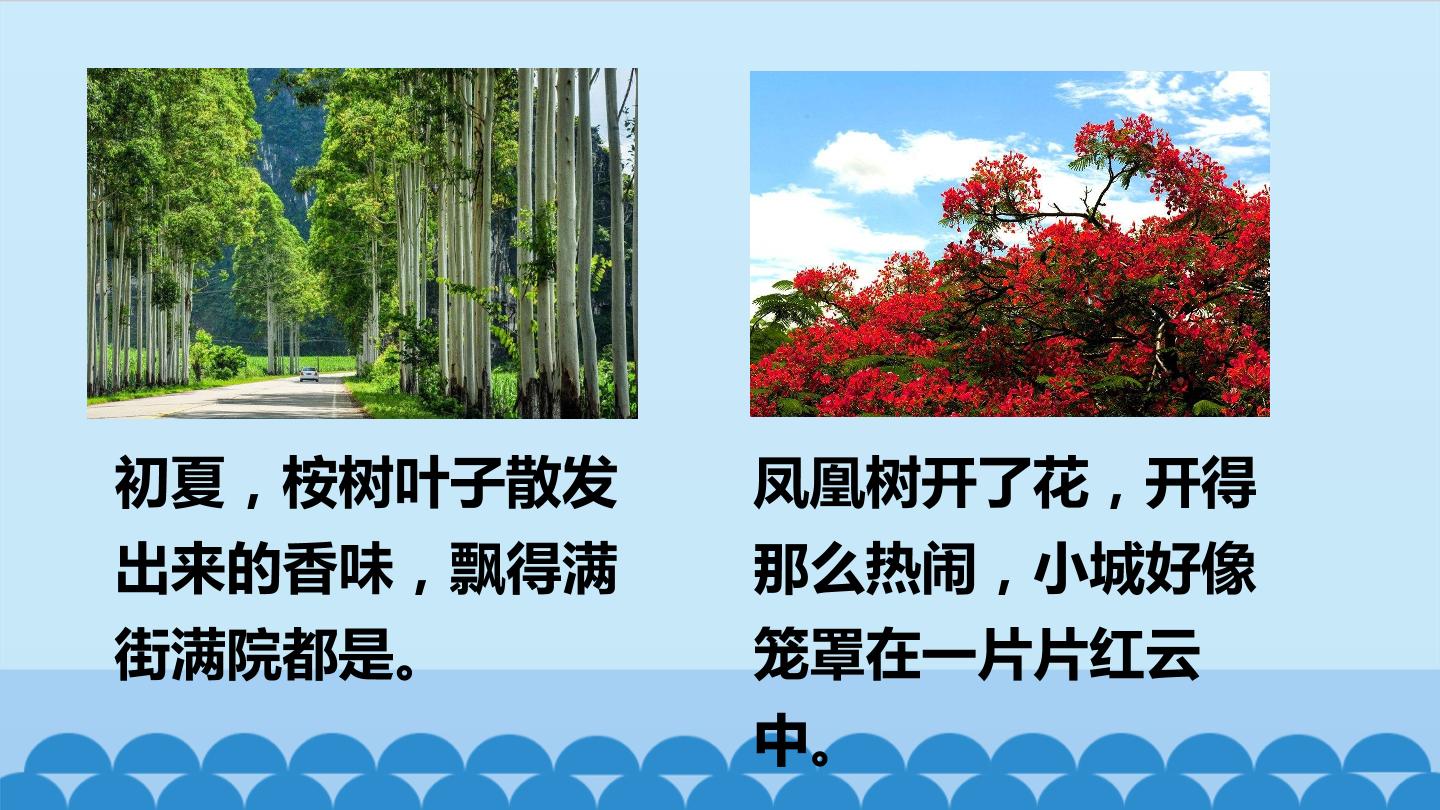 初夏，桉树叶子散发出来的香味，飘得满街满院都是。

凤凰树开了花，开得那么热闹，小城好像笼罩在一片片红云中。